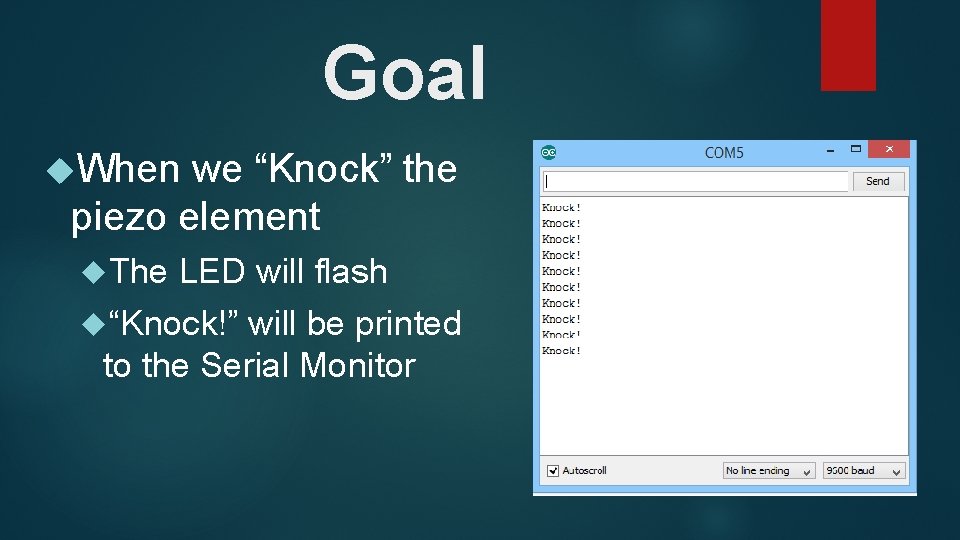 Goal

When we “Knock” the piezo element

The LED will flash

“Knock!” will be printed to the Serial Monitor

COM5

Send

Knock!
Knock!
Knock!
Knock!
Knock!
Knock!
Knock!
Knock!
Knock!
Knock!

Autoscroll

No line ending

9600 baud